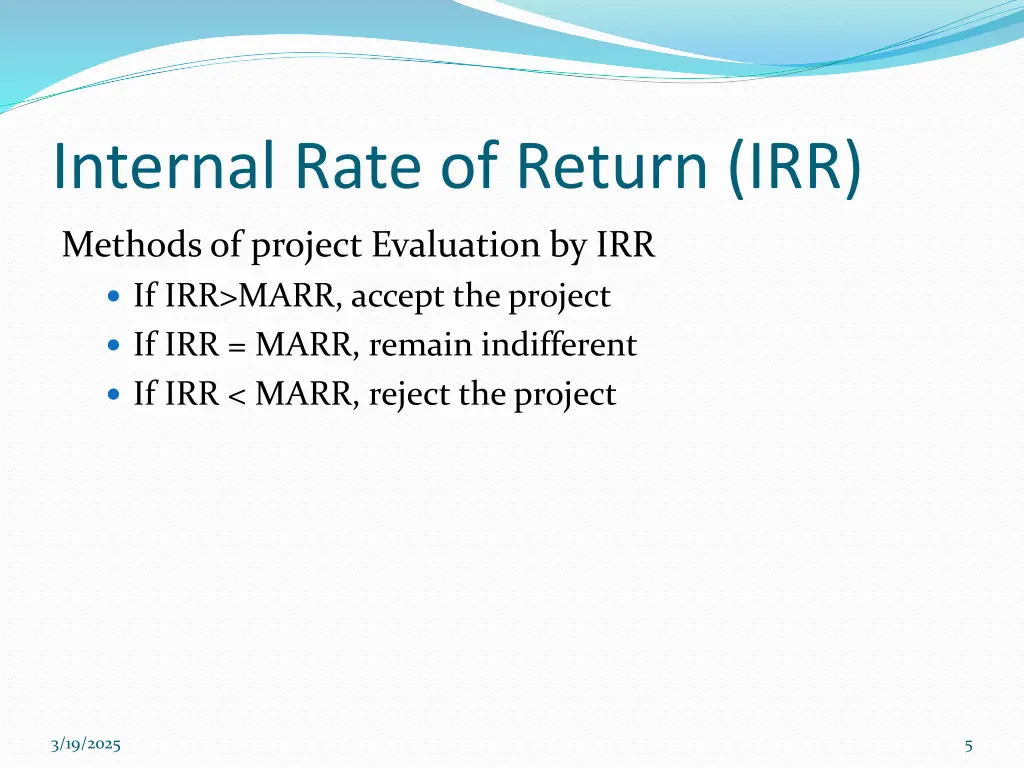 Internal Rate of Return (IRR)

Methods of project Evaluation by IRR

- If IRR>MARR, accept the project
- If IRR = MARR, remain indifferent
- If IRR < MARR, reject the project

3/19/2025

5